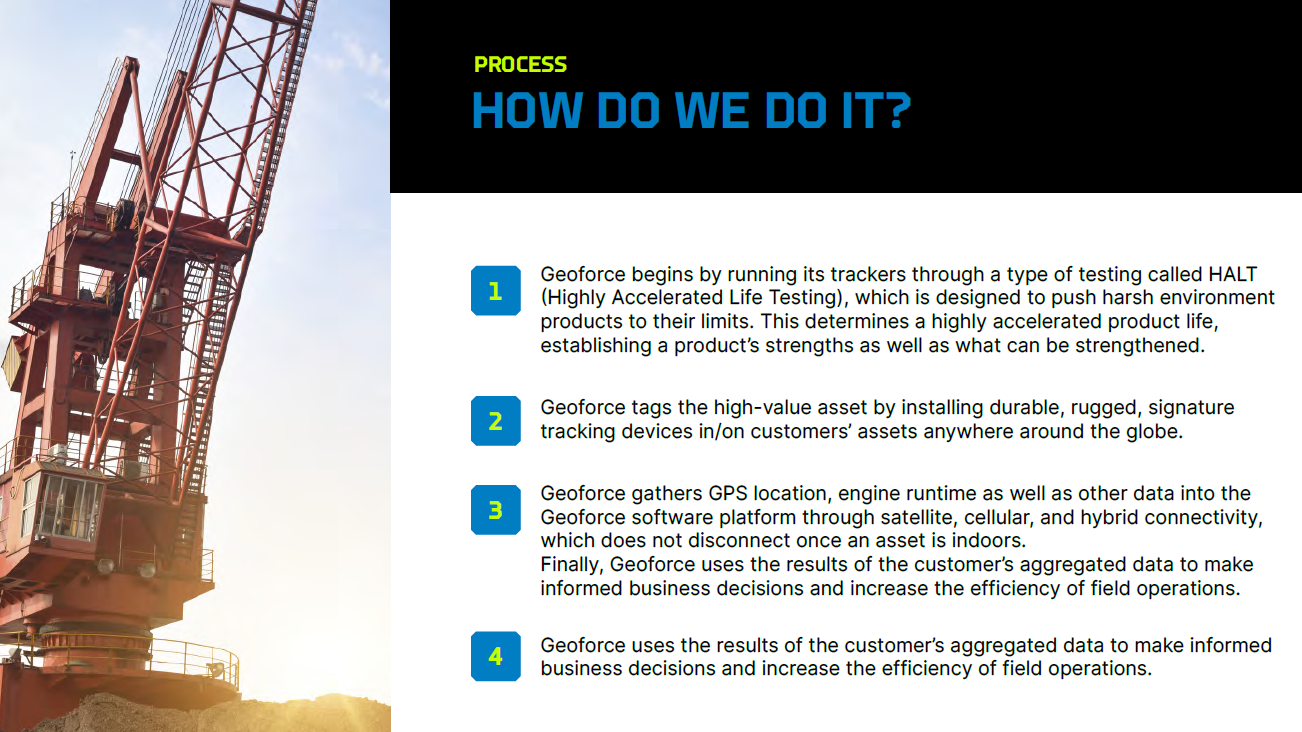 PROCESS
HOW DO WE DO IT?

1
Geoforce begins by running its trackers through a type of testing called HALT (Highly Accelerated Life Testing), which is designed to push harsh environment products to their limits. This determines a highly accelerated product life, establishing a product's strengths as well as what can be strengthened.

2
Geoforce tags the high-value asset by installing durable, rugged, signature tracking devices in/on customers' assets anywhere around the globe.

3
Geoforce gathers GPS location, engine runtime as well as other data into the Geoforce software platform through satellite, cellular, and hybrid connectivity, which does not disconnect once an asset is indoors.
Finally, Geoforce uses the results of the customer's aggregated data to make informed business decisions and increase the efficiency of field operations.

4
Geoforce uses the results of the customer's aggregated data to make informed business decisions and increase the efficiency of field operations.